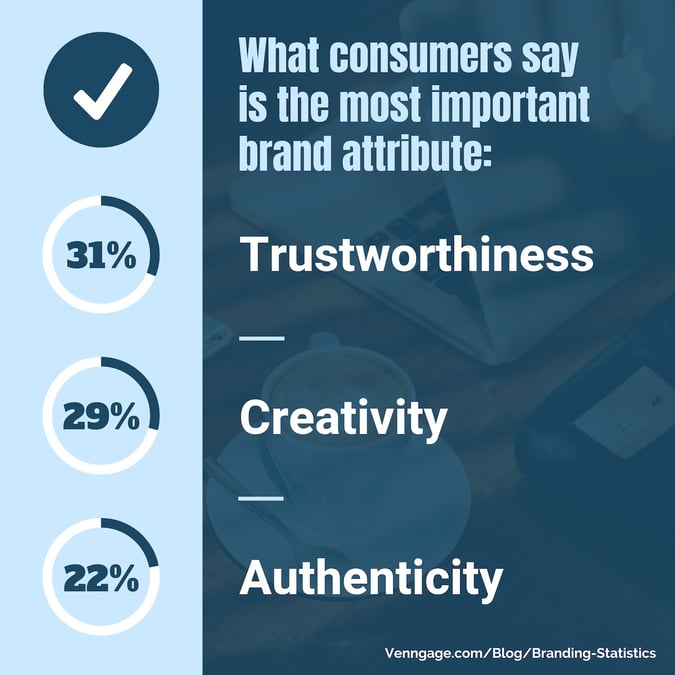 What consumers say is the most important brand attribute:

31%

Trustworthiness

29%

Creativity

22%

Authenticity

Venngage.com/Blog/Branding-Statistics